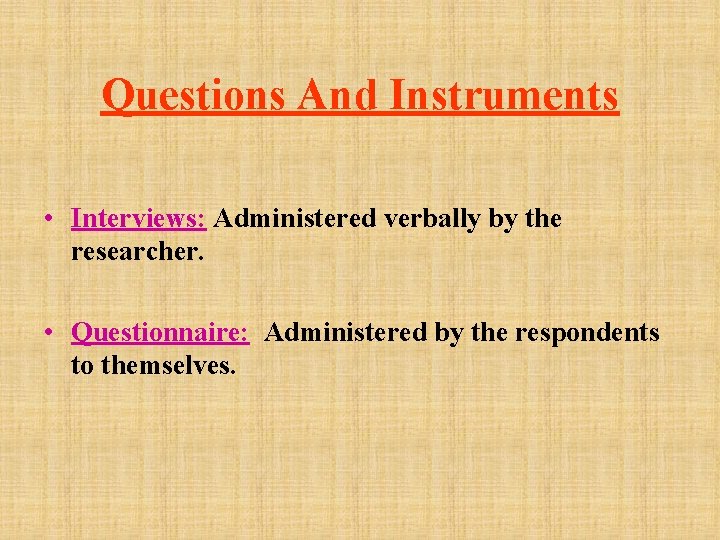 Questions And Instruments

• Interviews: Administered verbally by the researcher.

• Questionnaire: Administered by the respondents to themselves.